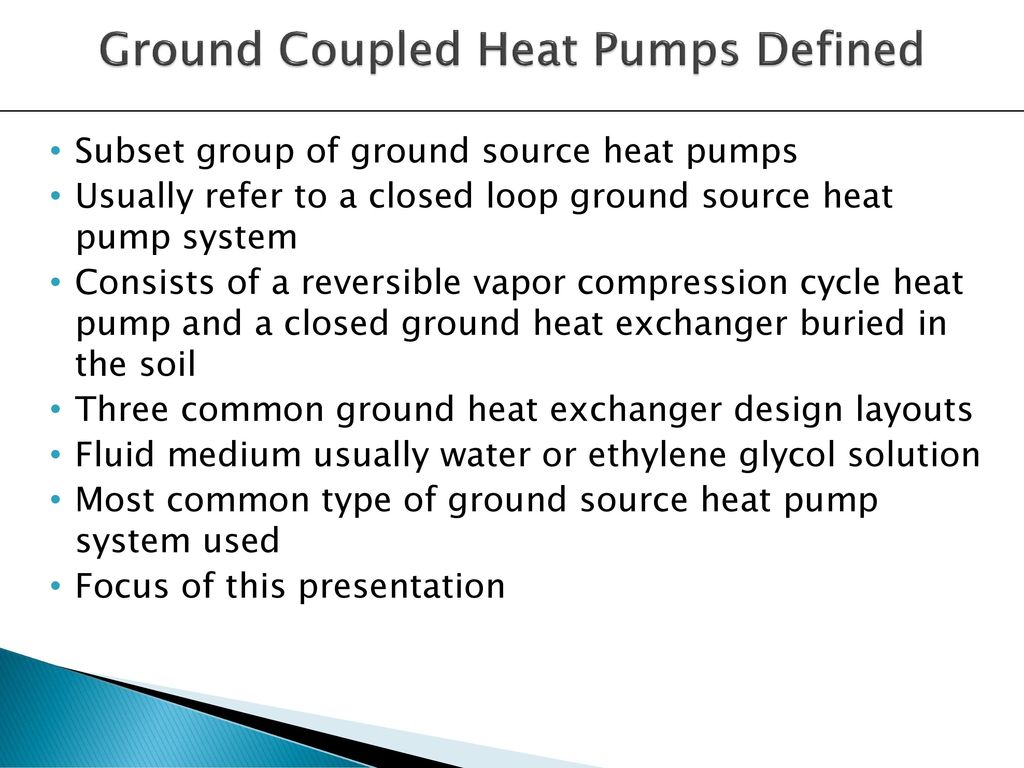 Ground Coupled Heat Pumps Defined

• Subset group of ground source heat pumps
• Usually refer to a closed loop ground source heat pump system
• Consists of a reversible vapor compression cycle heat pump and a closed ground heat exchanger buried in the soil
• Three common ground heat exchanger design layouts
• Fluid medium usually water or ethylene glycol solution
• Most common type of ground source heat pump system used
• Focus of this presentation